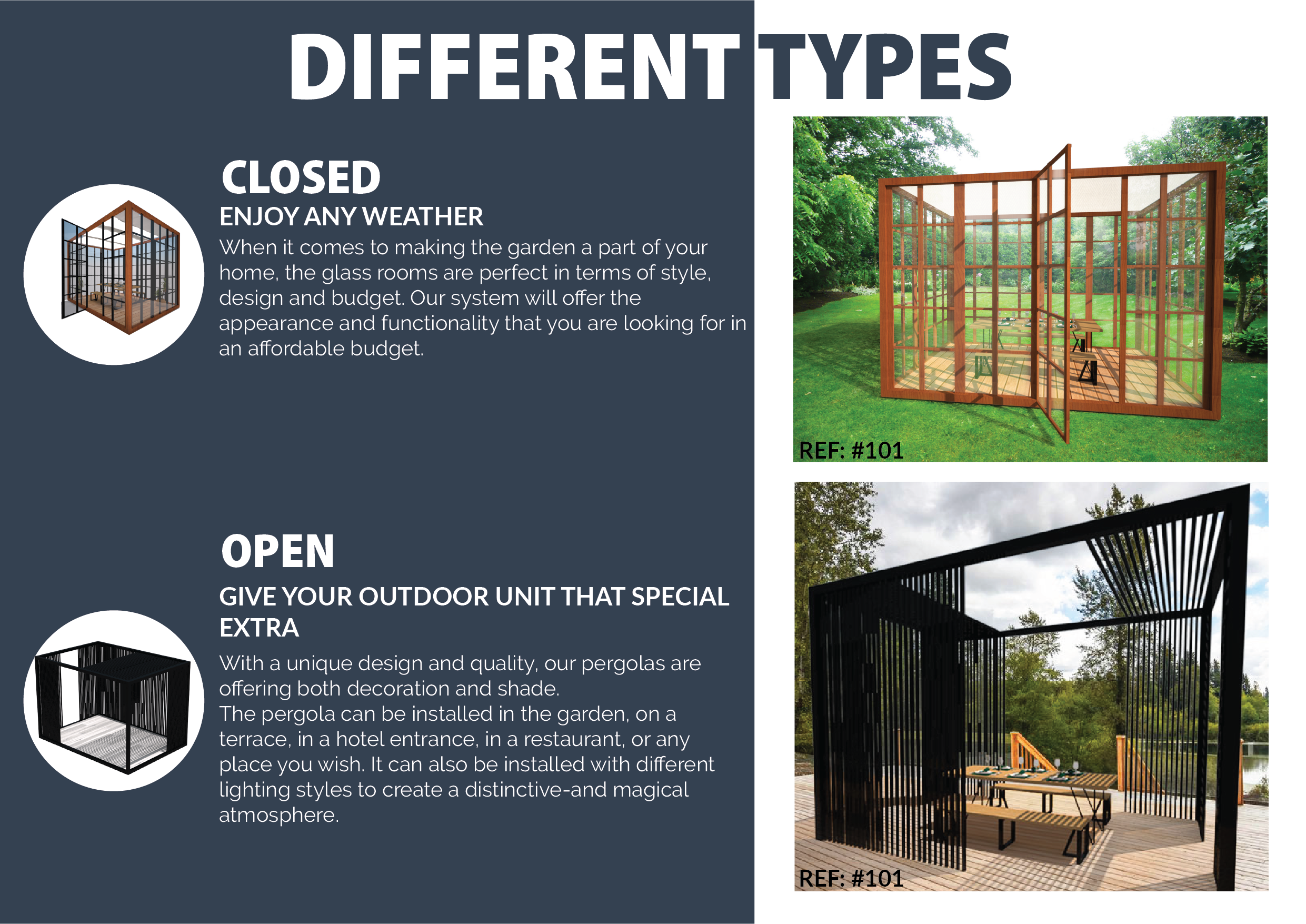 DIFFERENT TYPES

CLOSED

ENJOY ANY WEATHER

When it comes to making the garden a part of your home, the glass rooms are perfect in terms of style, design and budget. Our system will offer the appearance and functionality that you are looking for in an affordable budget.

REF: #101

OPEN

GIVE YOUR OUTDOOR UNIT THAT SPECIAL EXTRA

With a unique design and quality, our pergolas are offering both decoration and shade.
The pergola can be installed in the garden, on a terrace, in a hotel entrance, in a restaurant, or any place you wish. It can also be installed with different lighting styles to create a distinctive-and magical atmosphere.

REF: #101